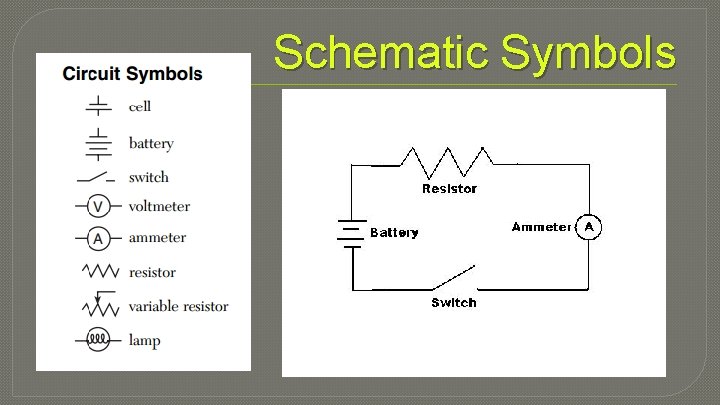 Schematic Symbols

Circuit Symbols
cell
battery
switch
V voltmeter
A ammeter
resistor
variable resistor
lamp

Resistor
Battery
Ammeter A
Switch